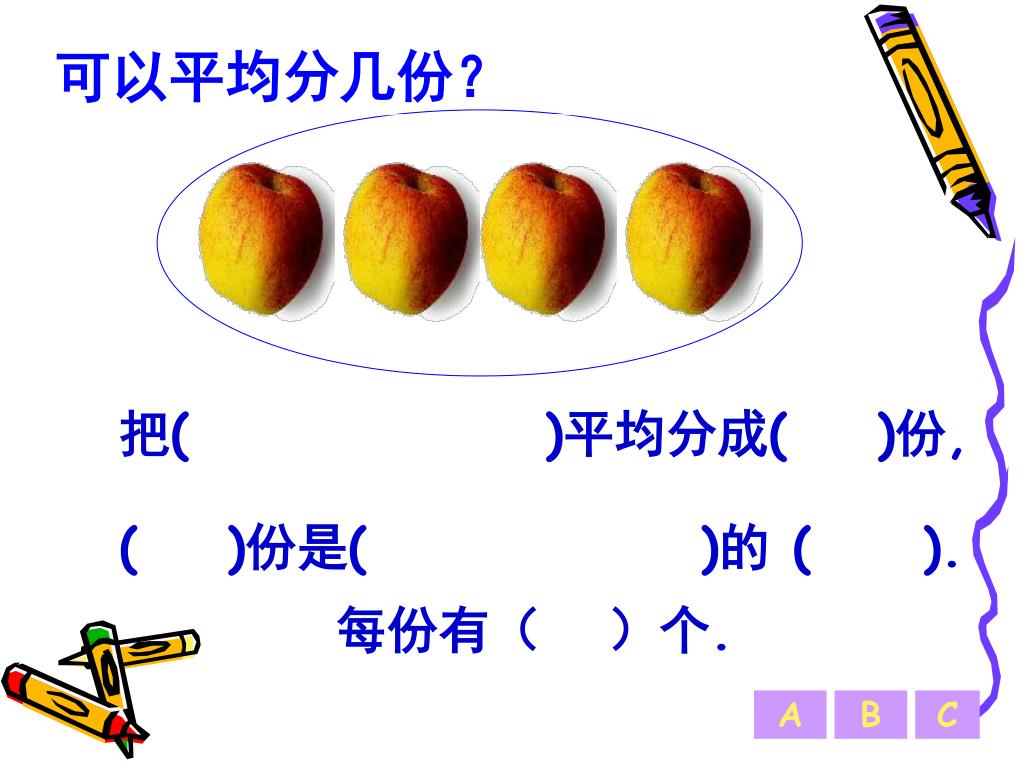 可以平均分几份?

把(　　　　　　　　)平均分成(　　)份,

(　　)份是(　　　　　　　)的 (　　).

每份有（　）个.

A B C